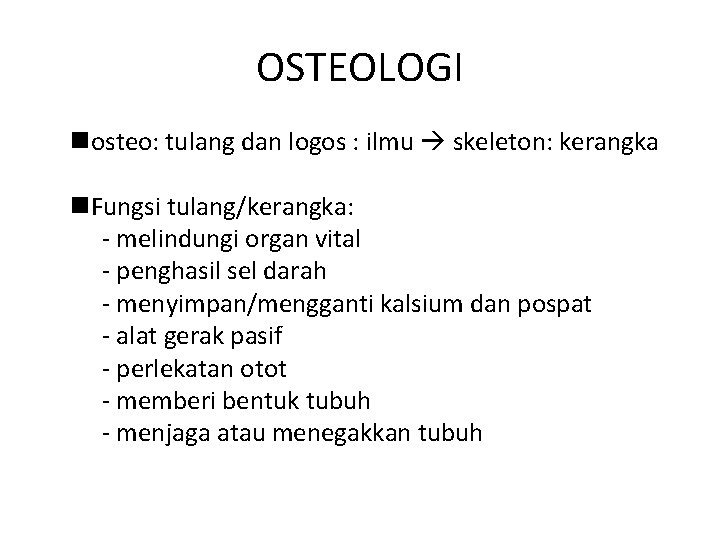 OSTEOLOGI

■osteo: tulang dan logos : ilmu → skeleton: kerangka

■Fungsi tulang/kerangka:
- melindungi organ vital
- penghasil sel darah
- menyimpan/mengganti kalsium dan pospat
- alat gerak pasif
- perlekatan otot
- memberi bentuk tubuh
- menjaga atau menegakkan tubuh